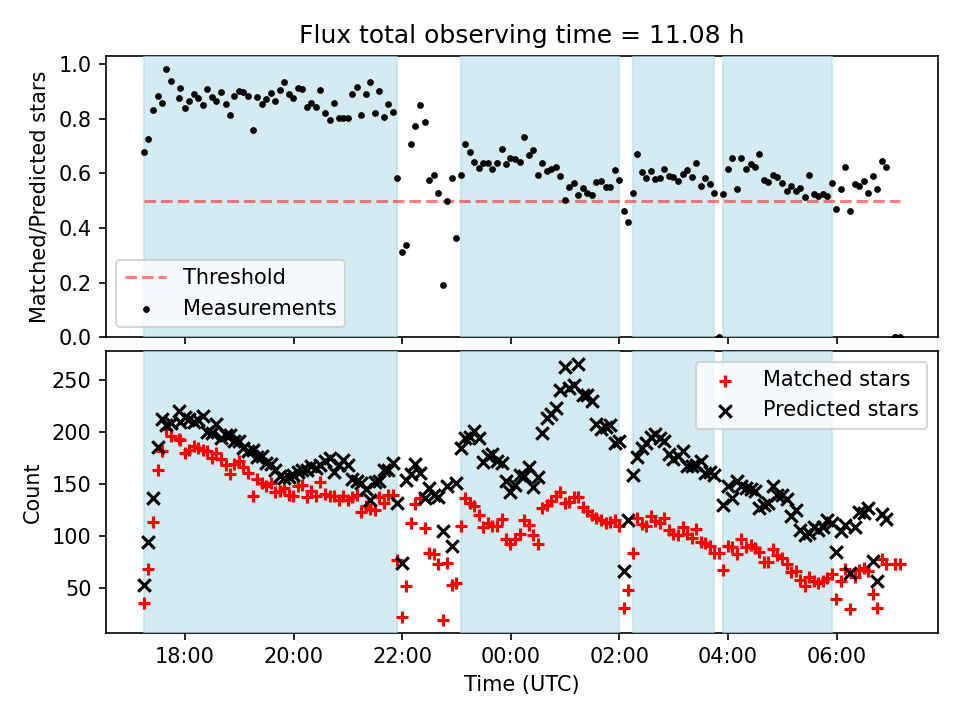 Flux total observing time = 11.08 h

Matched/Predicted stars

1.0
0.8
0.6
0.4
0.2
0.0

Threshold
Measurements

Count

250
200
150
100
50

Matched stars
Predicted stars

18:00
20:00
22:00
00:00
02:00
04:00
06:00

Time (UTC)